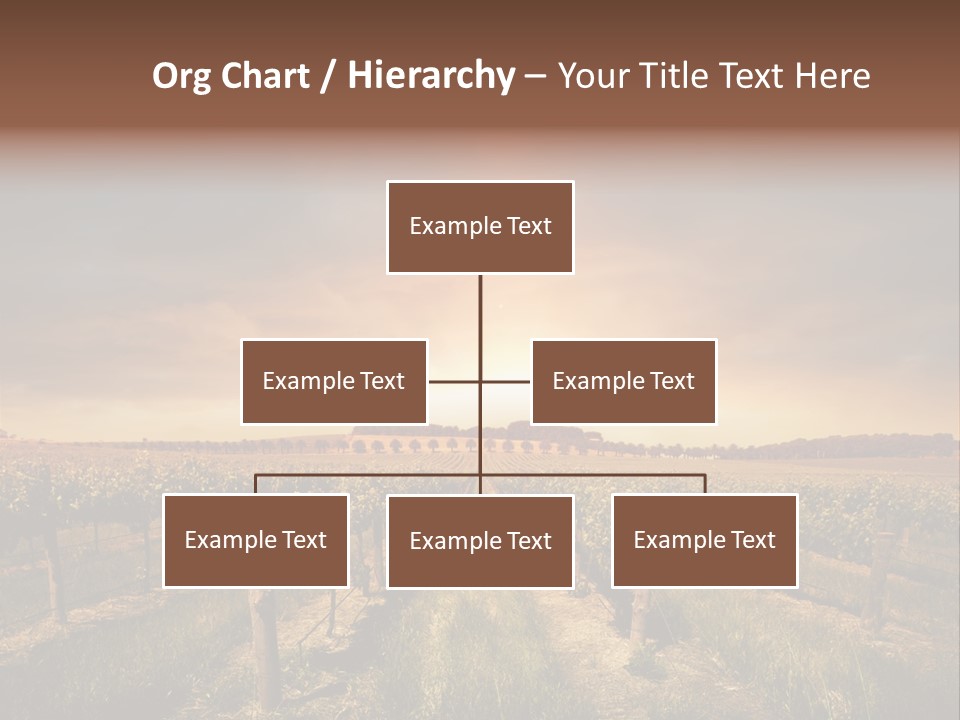 Org Chart / Hierarchy – Your Title Text Here

Example Text

Example Text

Example Text

Example Text

Example Text

Example Text